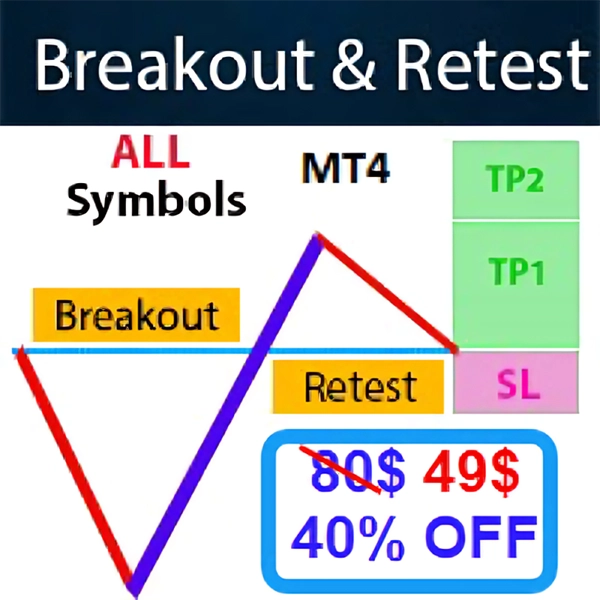 Breakout & Retest

ALL
Symbols

MT4

TP2

TP1

Breakout

Retest

SL

80$ 49$
40% OFF